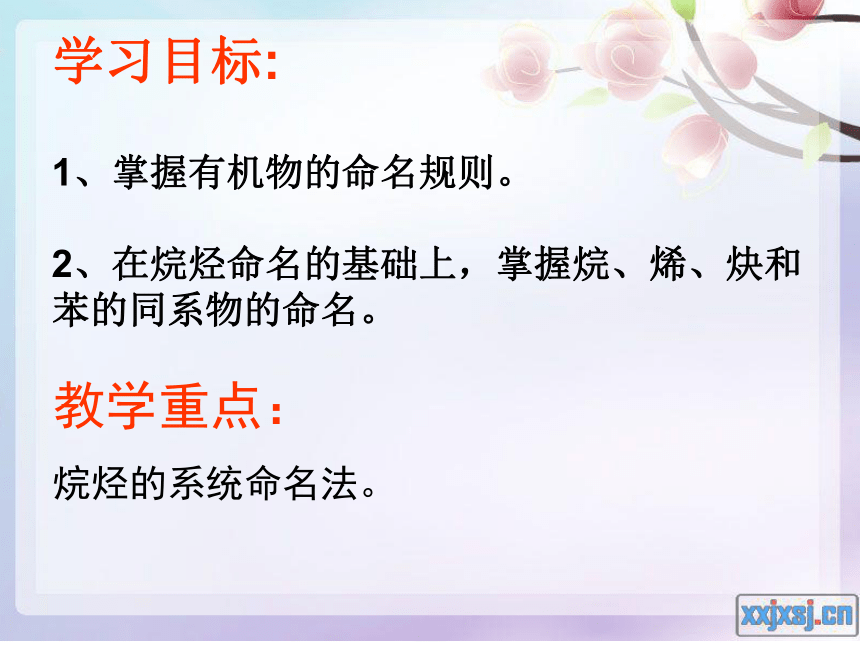 学习目标:

1、掌握有机物的命名规则。

2、在烷烃命名的基础上，掌握烷、烯、炔和苯的同系物的命名。

教学重点:

烷烃的系统命名法。

xxjxsj.cn